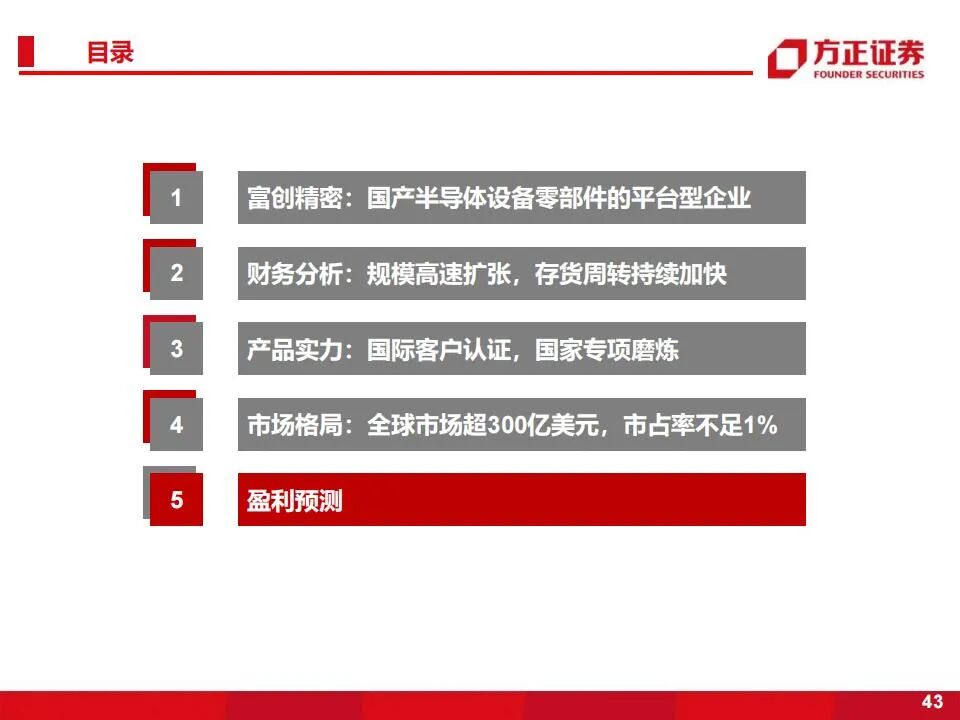 目录

方正证券
FOUNDER SECURITIES

1 富创精密：国产半导体设备零部件的平台型企业

2 财务分析：规模高速扩张，存货周转持续加快

3 产品实力：国际客户认证，国家专项磨炼

4 市场格局：全球市场超300亿美元，市占率不足1%

5 盈利预测

43